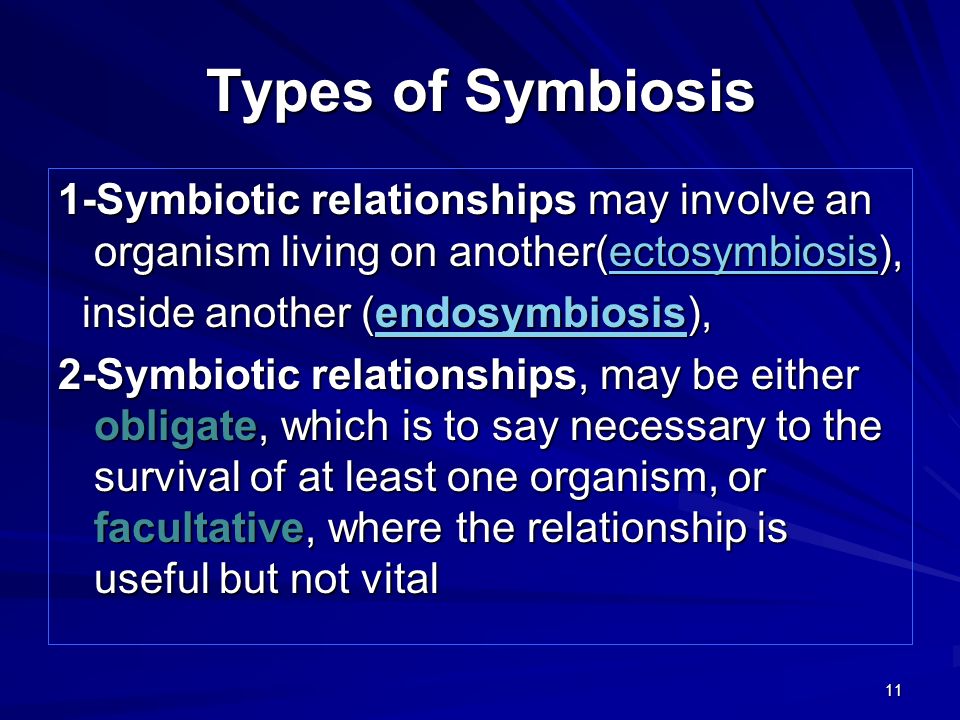 Types of Symbiosis

1-Symbiotic relationships may involve an organism living on another(ectosymbiosis),

inside another (endosymbiosis),

2-Symbiotic relationships, may be either obligate, which is to say necessary to the survival of at least one organism, or facultative, where the relationship is useful but not vital

11